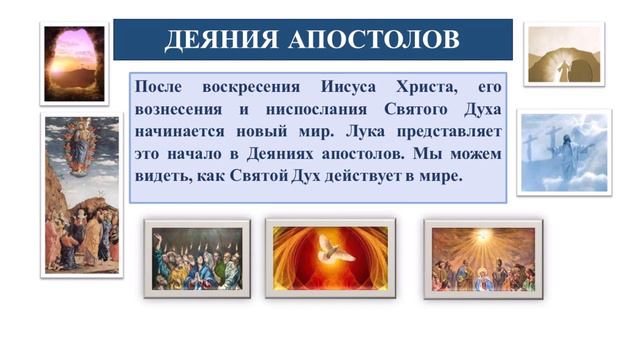 ДЕЯНИЯ АПОСТОЛОВ

После воскресения Иисуса Христа, его вознесения и ниспослания Святого Духа начинается новый мир. Лука представляет это начало в Деяниях апостолов. Мы можем видеть, как Святой Дух действует в мире.